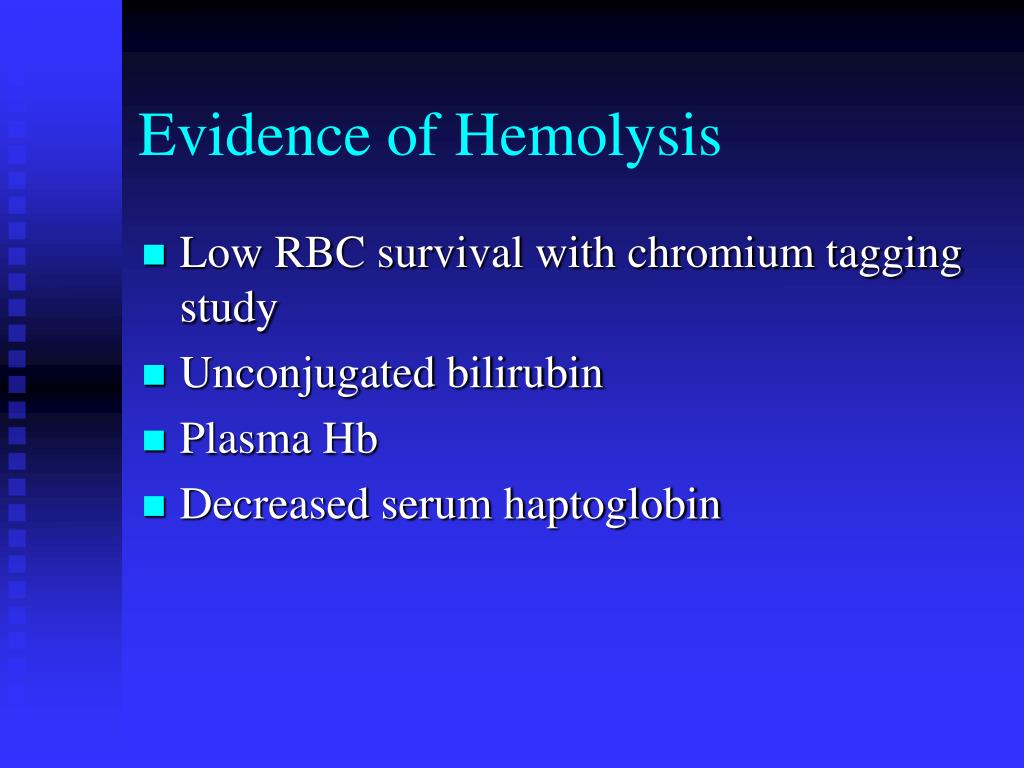 Evidence of Hemolysis

- Low RBC survival with chromium tagging study
- Unconjugated bilirubin
- Plasma Hb
- Decreased serum haptoglobin